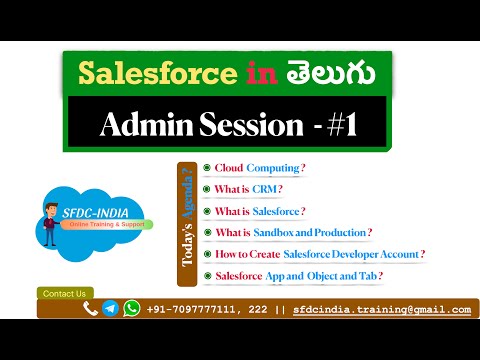 Salesforce in తెలుగు

Admin Session - #1

SFDC-INDIA
Online Training & Support

Today's Agenda ?

Cloud Computing ?

What is CRM ?

What is Salesforce ?

What is Sandbox and Production ?

How to Create Salesforce Developer Account ?

Salesforce App and Object and Tab ?

Contact Us

+91-7097777111, 222 || sfdcindia.training@gmail.com